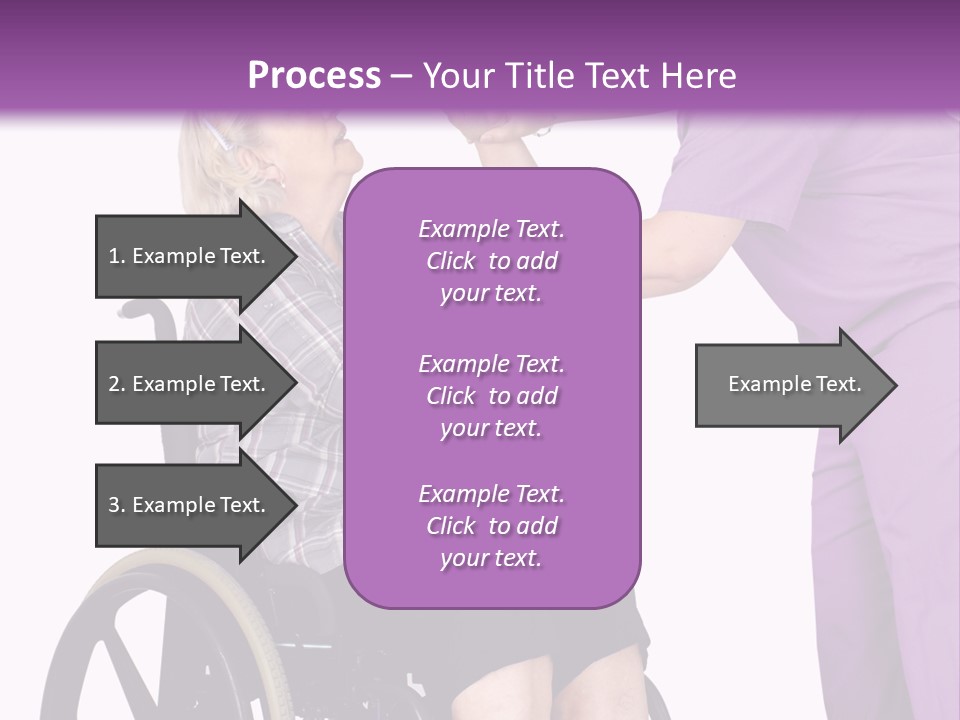 Process – Your Title Text Here

1. Example Text.

2. Example Text.

3. Example Text.

Example Text. Click to add your text.

Example Text. Click to add your text.

Example Text. Click to add your text.

Example Text.